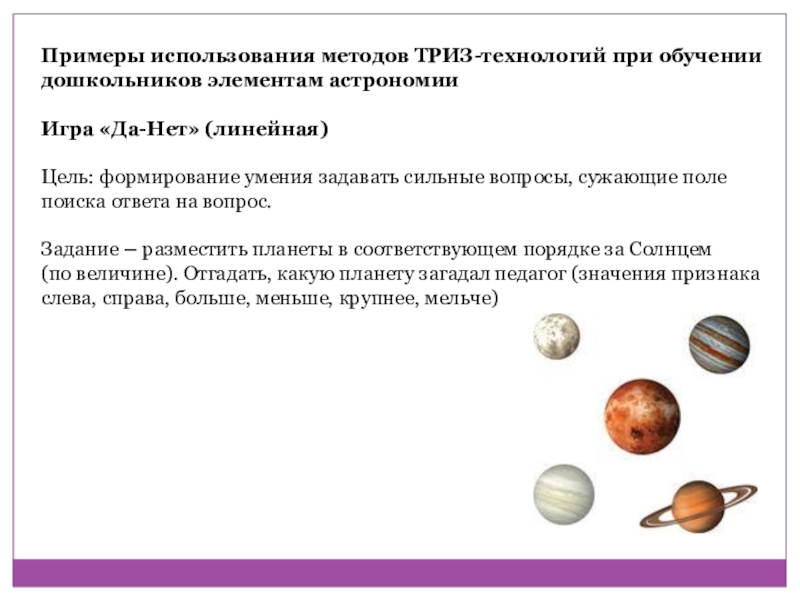 Примеры использования методов ТРИЗ-технологий при обучении дошкольников элементам астрономии

Игра «Да-Нет» (линейная)

Цель: формирование умения задавать сильные вопросы, сужающие поле поиска ответа на вопрос.

Задание – разместить планеты в соответствующем порядке за Солнцем (по величине). Отгадать, какую планету загадал педагог (значения признака слева, справа, больше, меньше, крупнее, мельче)